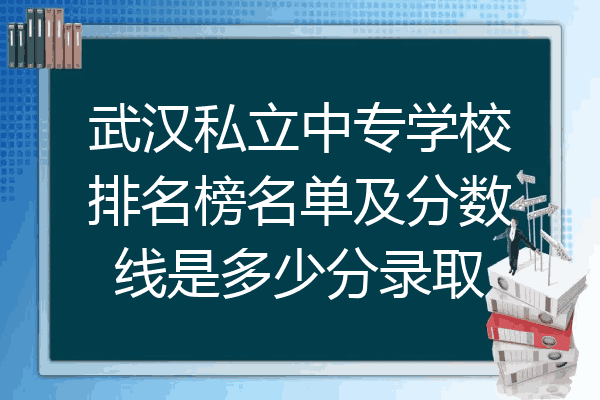 武汉私立中专学校排名榜名单及分数线是多少分录取